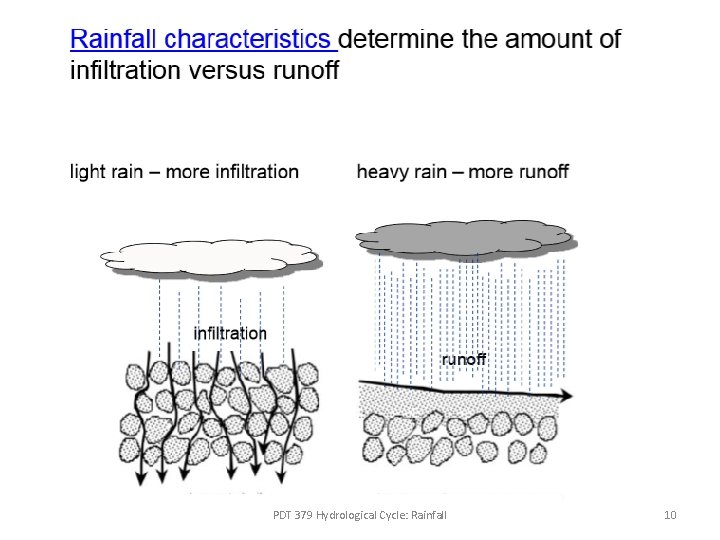 Rainfall characteristics determine the amount of infiltration versus runoff

light rain – more infiltration

infiltration

heavy rain – more runoff

runoff

PDT 379 Hydrological Cycle: Rainfall

10